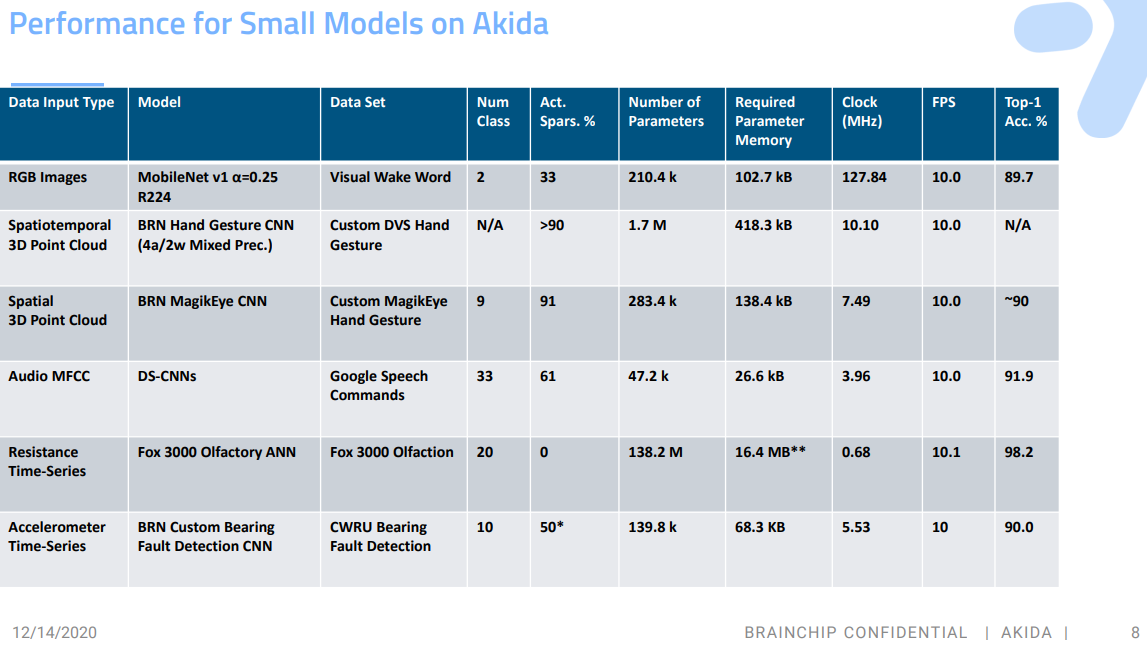 Performance for Small Models on Akida

| Data Input Type | Model | Data Set | Num Class | Act. Spars. % | Number of Parameters | Required Parameter Memory | Clock (MHz) | FPS | Top-1 Acc. % |
|---|---|---|---|---|---|---|---|---|---|
| RGB Images | MobileNet v1 α=0.25 R224 | Visual Wake Word | 2 | 33 | 210.4 k | 102.7 kB | 127.84 | 10.0 | 89.7 |
| Spatiotemporal 3D Point Cloud | BRN Hand Gesture CNN (4a/2w Mixed Prec.) | Custom DVS Hand Gesture | N/A | >90 | 1.7 M | 418.3 kB | 10.10 | 10.0 | N/A |
| Spatial 3D Point Cloud | BRN MagikEye CNN | Custom MagikEye Hand Gesture | 9 | 91 | 283.4 k | 138.4 kB | 7.49 | 10.0 | ~90 |
| Audio MFCC | DS-CNNs | Google Speech Commands | 33 | 61 | 47.2 k | 26.6 kB | 3.96 | 10.0 | 91.9 |
| Resistance Time-Series | Fox 3000 Olfactory ANN | Fox 3000 Olfaction | 20 | 0 | 138.2 M | 16.4 MB** | 0.68 | 10.1 | 98.2 |
| Accelerometer Time-Series | BRN Custom Bearing Fault Detection CNN | CWRU Bearing Fault Detection | 10 | 50* | 139.8 k | 68.3 KB | 5.53 | 10 | 90.0 |

12/14/2020 BRAINCHIP CONFIDENTIAL | AKIDA | 8